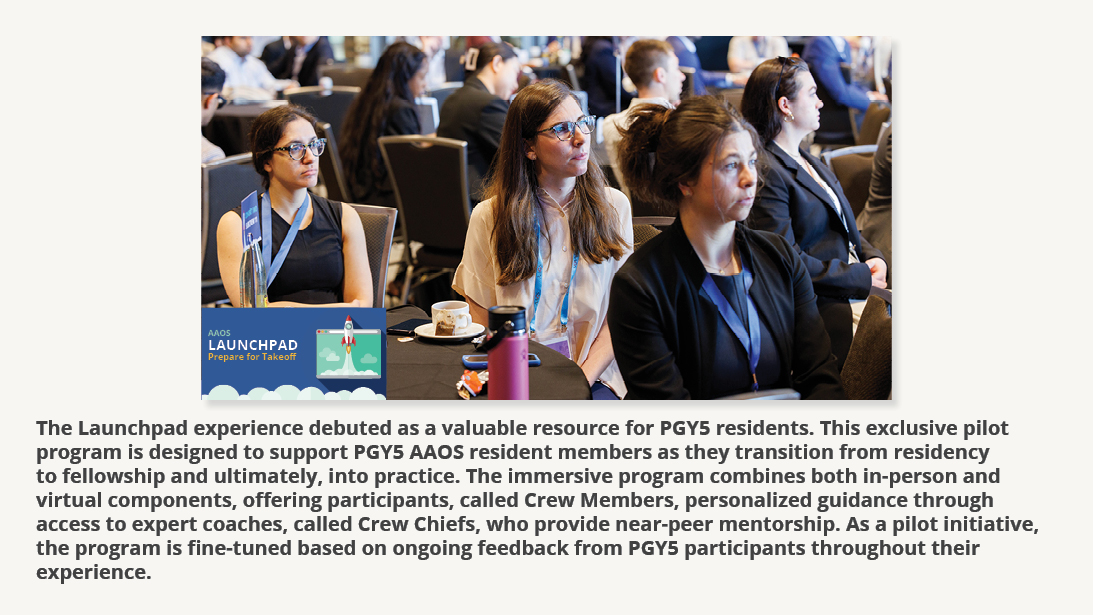 AAOS
LAUNCHPAD
Prepare for Takeoff

The Launchpad experience debuted as a valuable resource for PGY5 residents. This exclusive pilot program is designed to support PGY5 AAOS resident members as they transition from residency to fellowship and ultimately, into practice. The immersive program combines both in-person and virtual components, offering participants, called Crew Members, personalized guidance through access to expert coaches, called Crew Chiefs, who provide near-peer mentorship. As a pilot initiative, the program is fine-tuned based on ongoing feedback from PGY5 participants throughout their experience.